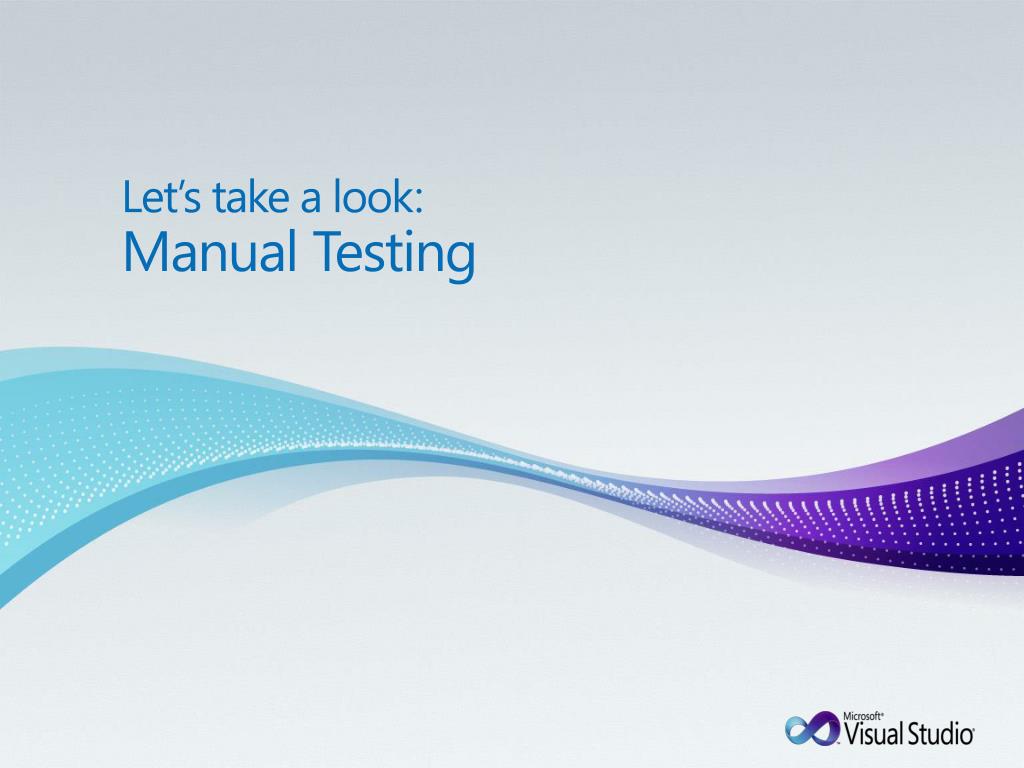 Let's take a look:
Manual Testing

Microsoft® Visual Studio®